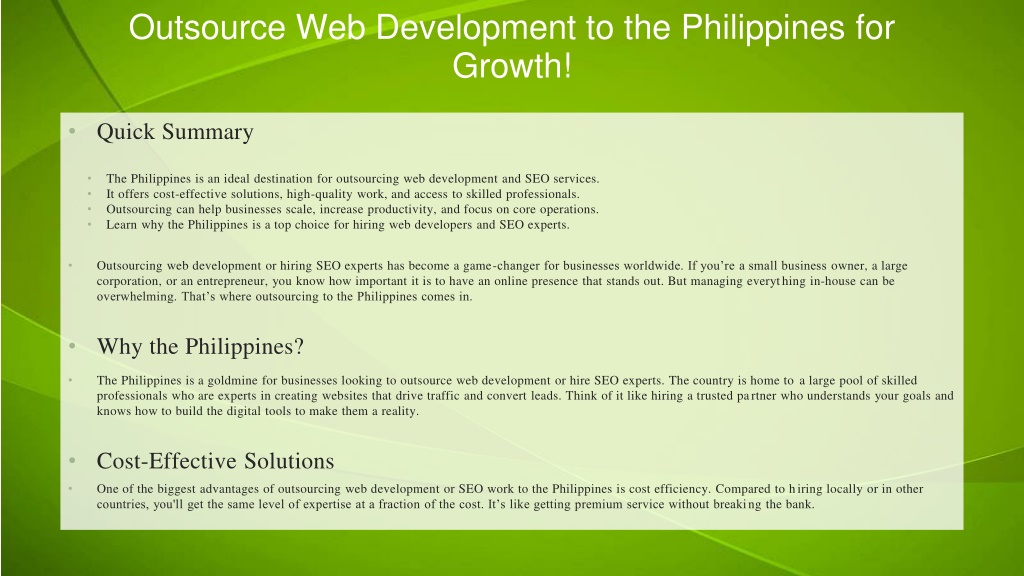 Outsource Web Development to the Philippines for Growth!

• Quick Summary

• The Philippines is an ideal destination for outsourcing web development and SEO services.
• It offers cost-effective solutions, high-quality work, and access to skilled professionals.
• Outsourcing can help businesses scale, increase productivity, and focus on core operations.
• Learn why the Philippines is a top choice for hiring web developers and SEO experts.

• Outsourcing web development or hiring SEO experts has become a game-changer for businesses worldwide. If you're a small business owner, a large corporation, or an entrepreneur, you know how important it is to have an online presence that stands out. But managing everything in-house can be overwhelming. That's where outsourcing to the Philippines comes in.

• Why the Philippines?

• The Philippines is a goldmine for businesses looking to outsource web development or hire SEO experts. The country is home to a large pool of skilled professionals who are experts in creating websites that drive traffic and convert leads. Think of it like hiring a trusted partner who understands your goals and knows how to build the digital tools to make them a reality.

• Cost-Effective Solutions

• One of the biggest advantages of outsourcing web development or SEO work to the Philippines is cost efficiency. Compared to hiring locally or in other countries, you'll get the same level of expertise at a fraction of the cost. It's like getting premium service without breaking the bank.